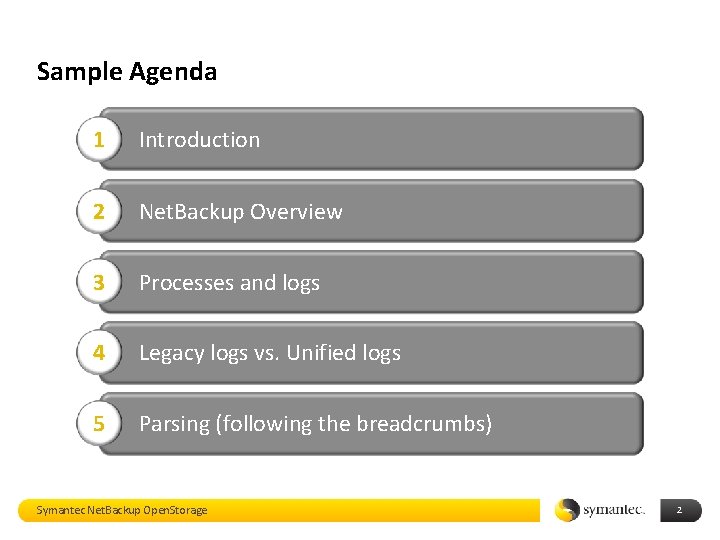 Sample Agenda

1 Introduction

2 NetBackup Overview

3 Processes and logs

4 Legacy logs vs. Unified logs

5 Parsing (following the breadcrumbs)

Symantec NetBackup OpenStorage

symantec.

2